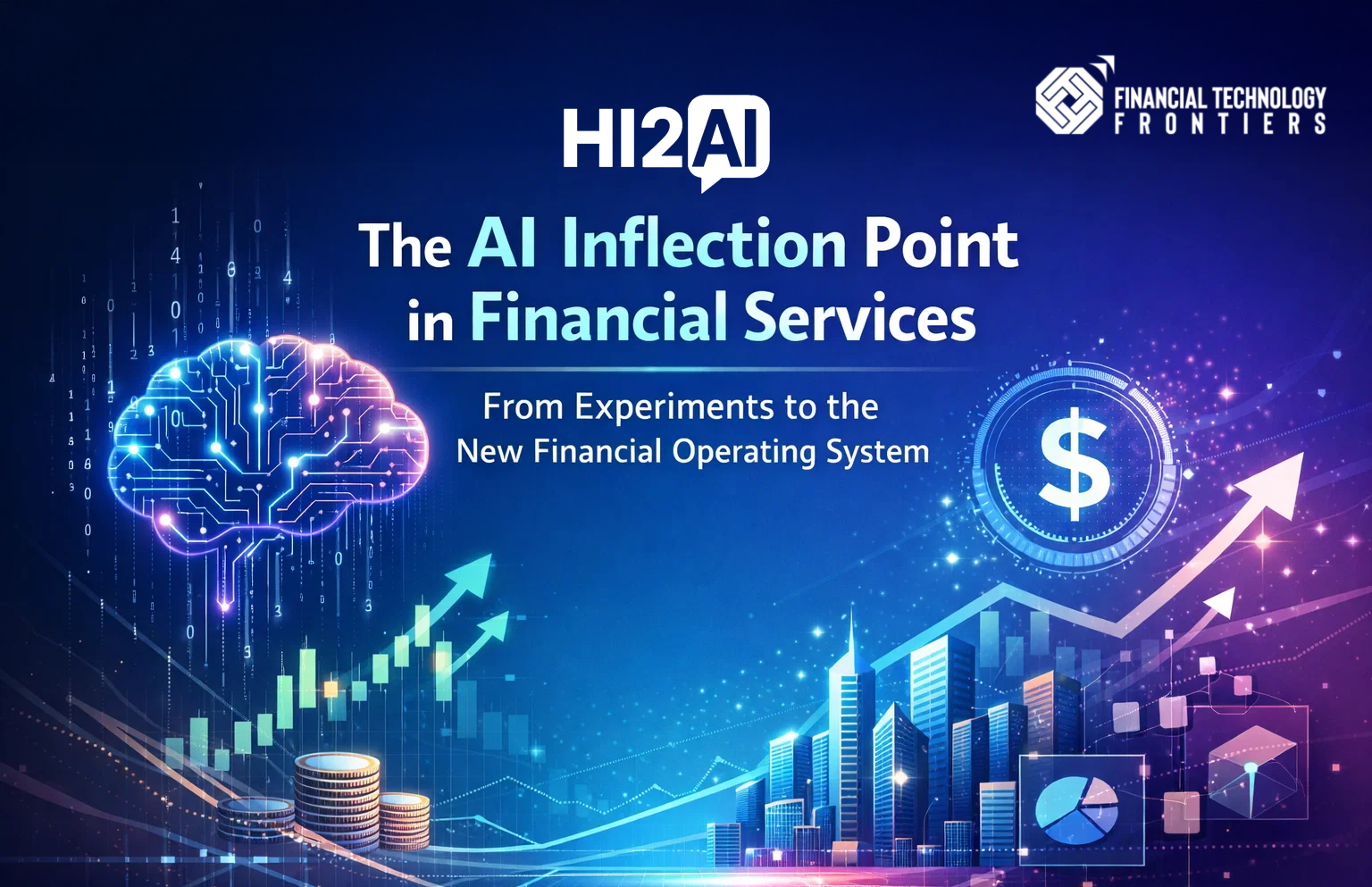 FINANCIAL TECHNOLOGY
FRONTIERS

HI2AI

The AI Inflection Point in Financial Services

From Experiments to the New Financial Operating System

$